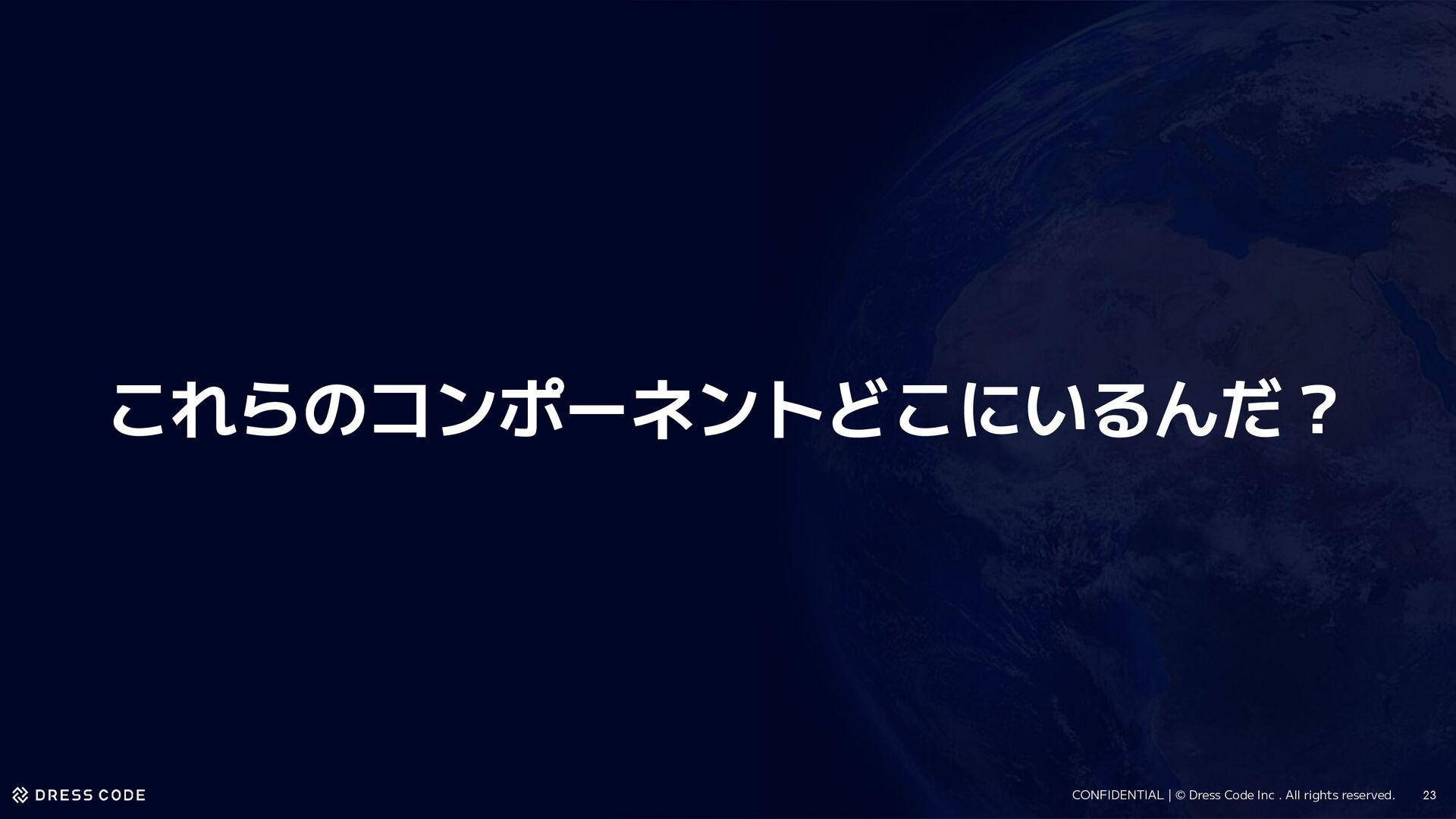 これらのコンポーネントどこにいるんだ？

DRESS CODE

CONFIDENTIAL | © Dress Code Inc . All rights reserved.

23